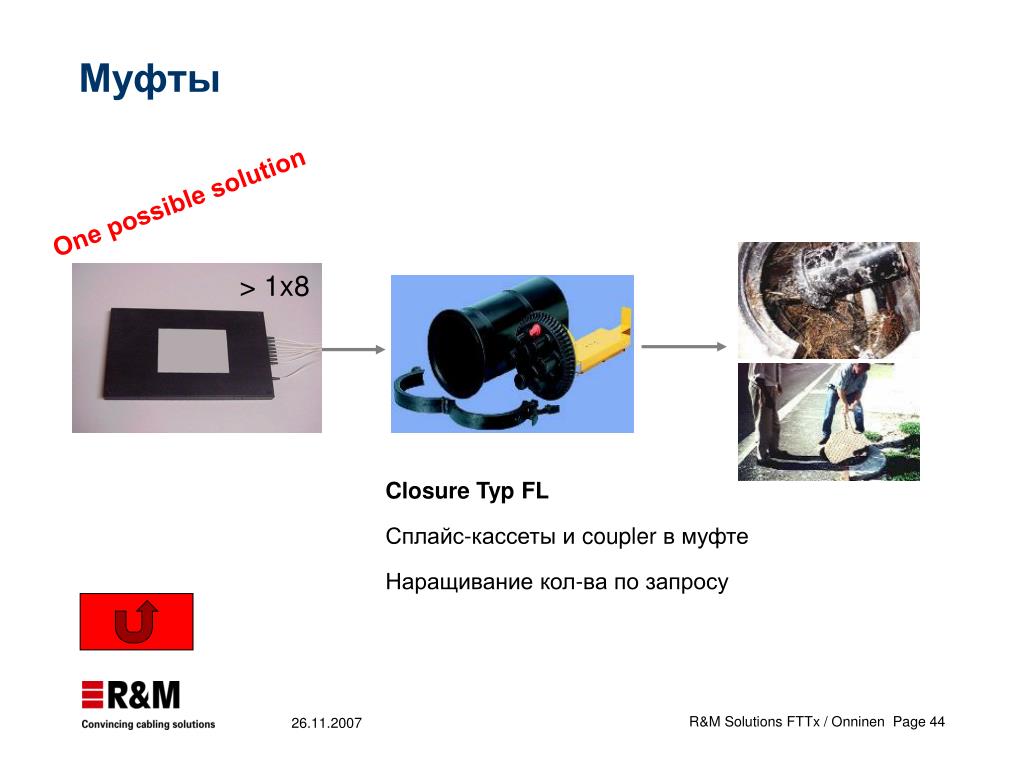 Муфты

One possible solution

> 1x8

Closure Typ FL

Сплайс-кассеты и coupler в муфте

Наращивание кол-ва по запросу

R&M
Convincing cabling solutions

26.11.2007

R&M Solutions FTTx / Onninen Page 44